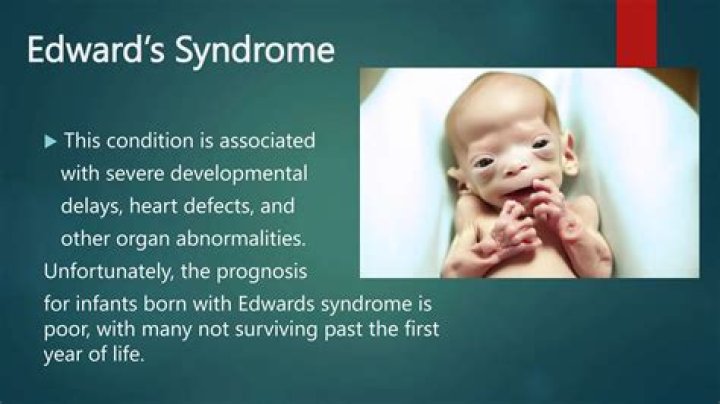 Edward's Syndrome

▶ This condition is associated with severe developmental delays, heart defects, and other organ abnormalities. Unfortunately, the prognosis for infants born with Edwards syndrome is poor, with many not surviving past the first year of life.